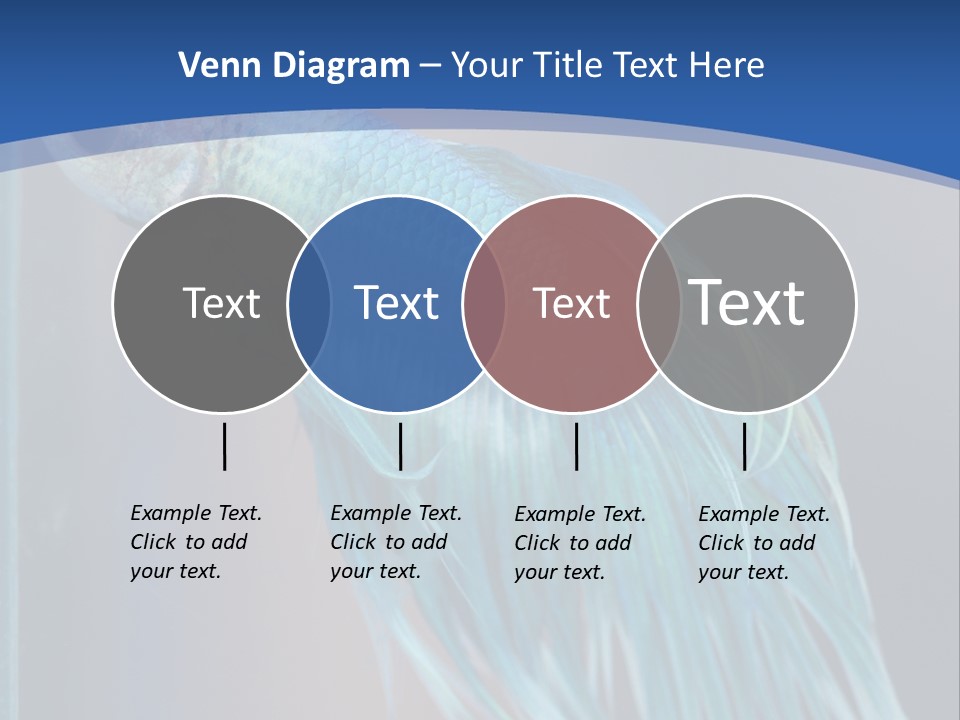 Venn Diagram – Your Title Text Here

Text

Text

Text

Text

Example Text. Click to add your text.

Example Text. Click to add your text.

Example Text. Click to add your text.

Example Text. Click to add your text.